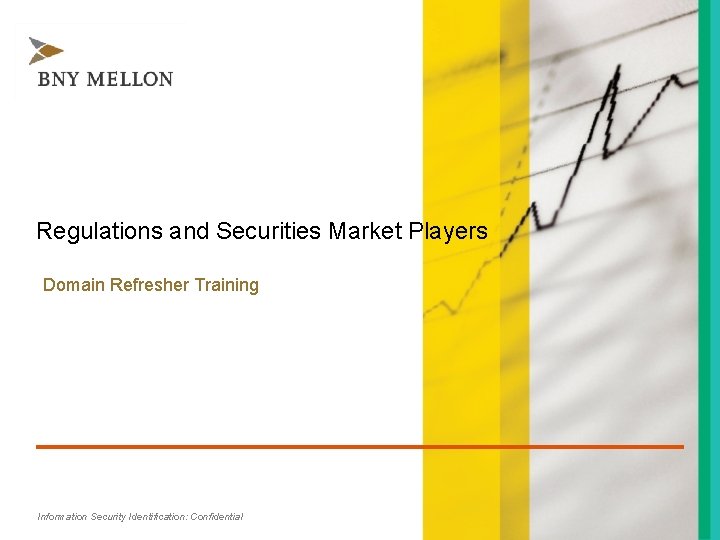 BNY MELLON

Regulations and Securities Market Players

Domain Refresher Training

Information Security Identification: Confidential